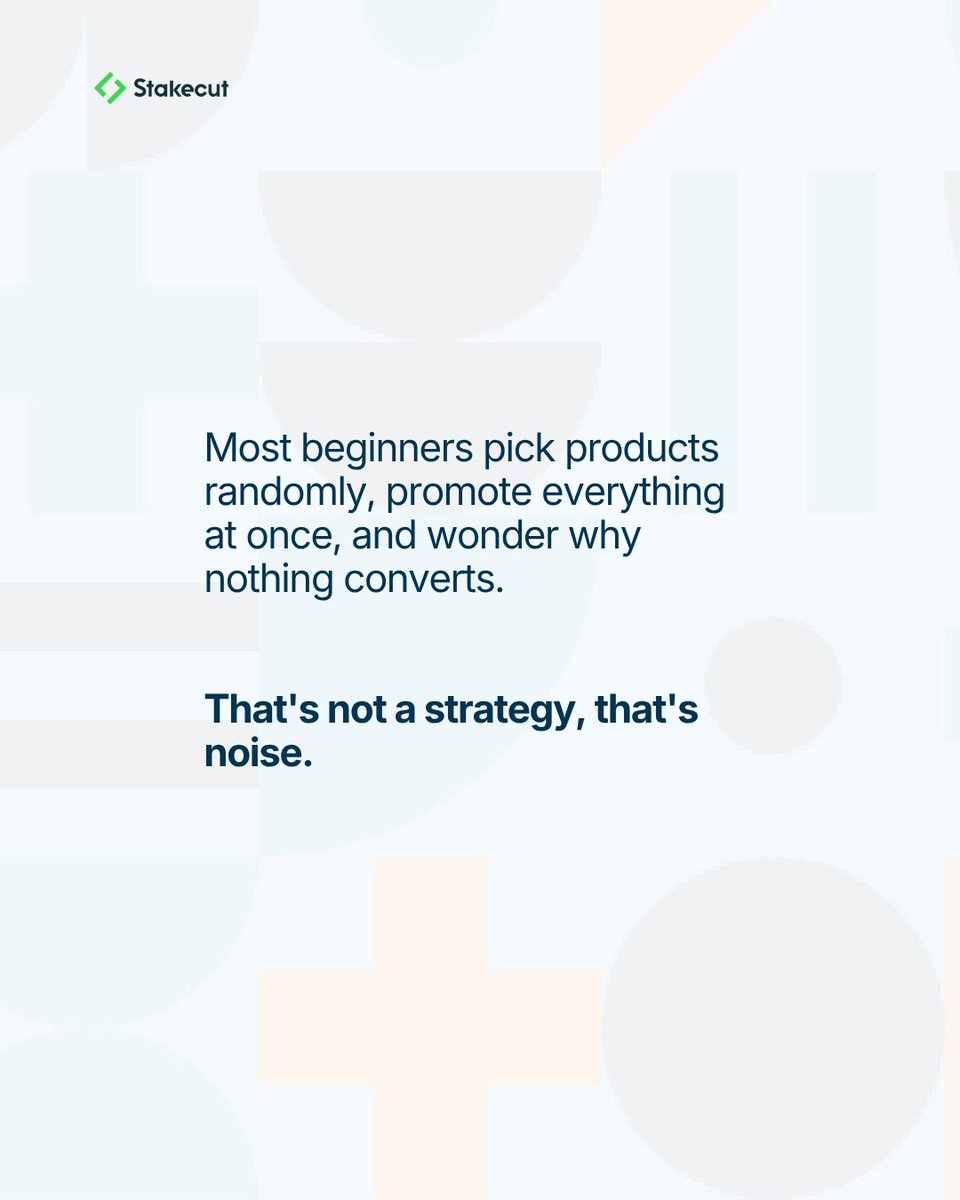 Stakecut

Most beginners pick products randomly, promote everything at once, and wonder why nothing converts.

That's not a strategy, that's noise.